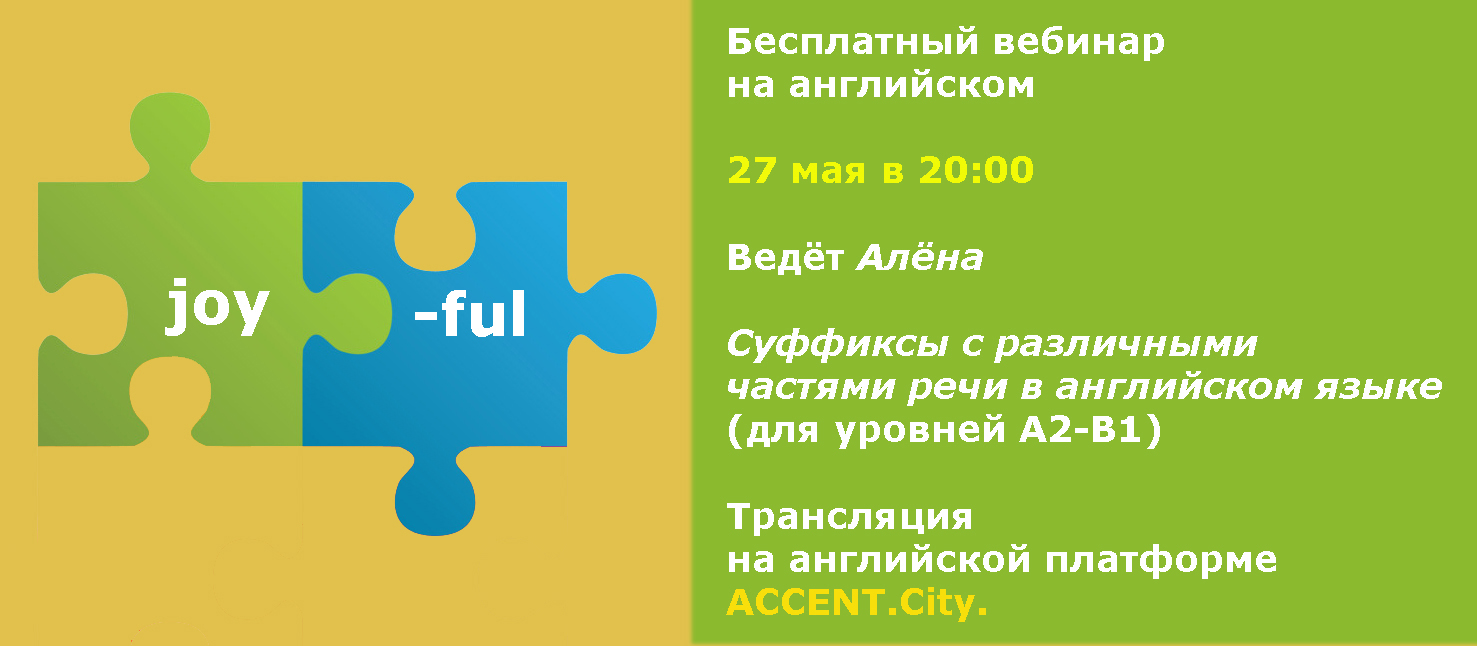 joy

-ful

Бесплатный вебинар на английском

27 мая в 20:00

Ведёт Алёна

Суффиксы с различными частями речи в английском языке (для уровней A2-B1)

Трансляция на английской платформе ACCENT.City.